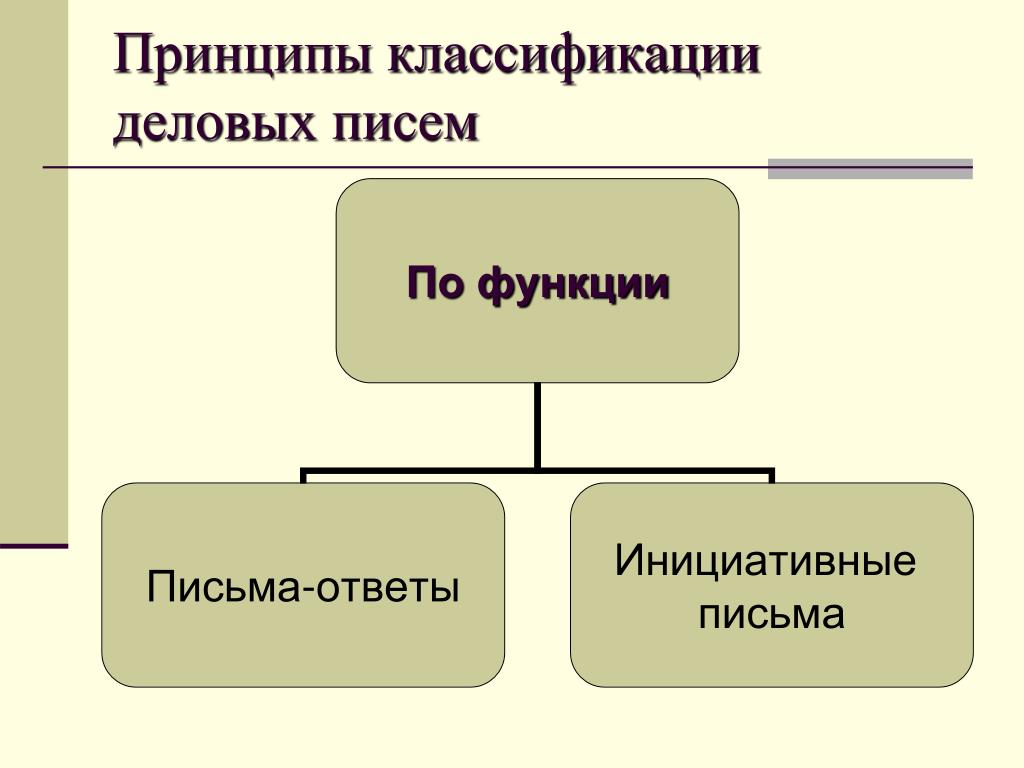 Принципы классификации деловых писем

По функции

Письма-ответы

Инициативные письма